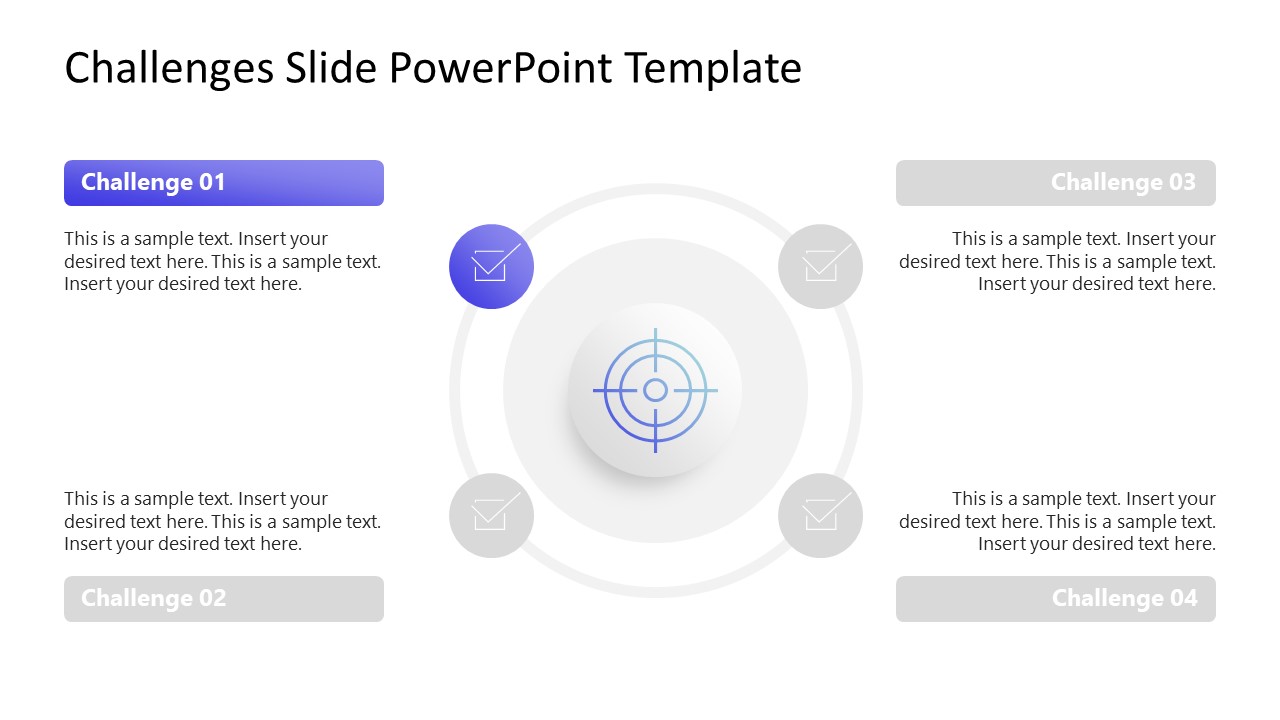 Challenges Slide PowerPoint Template

Challenge 01

This is a sample text. Insert your desired text here. This is a sample text. Insert your desired text here.

This is a sample text. Insert your desired text here. This is a sample text. Insert your desired text here.

Challenge 02

Challenge 03

This is a sample text. Insert your desired text here. This is a sample text. Insert your desired text here.

This is a sample text. Insert your desired text here. This is a sample text. Insert your desired text here.

Challenge 04